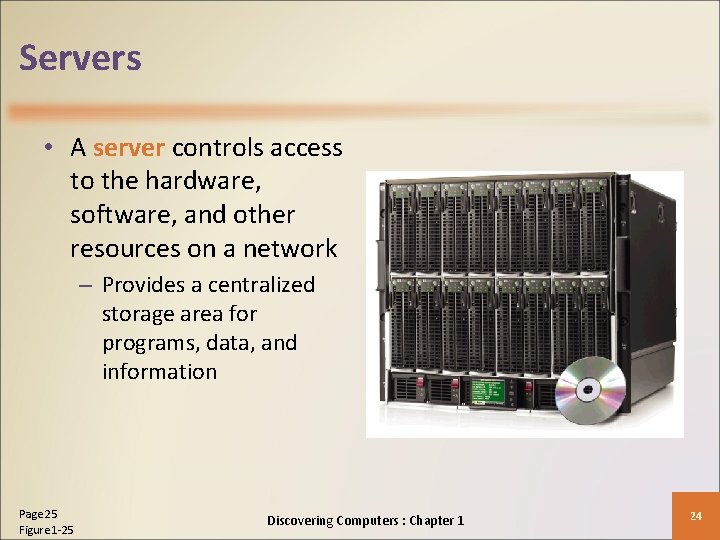 Servers

• A server controls access to the hardware, software, and other resources on a network
– Provides a centralized storage area for programs, data, and information

Page 25
Figure 1-25

Discovering Computers : Chapter 1

24